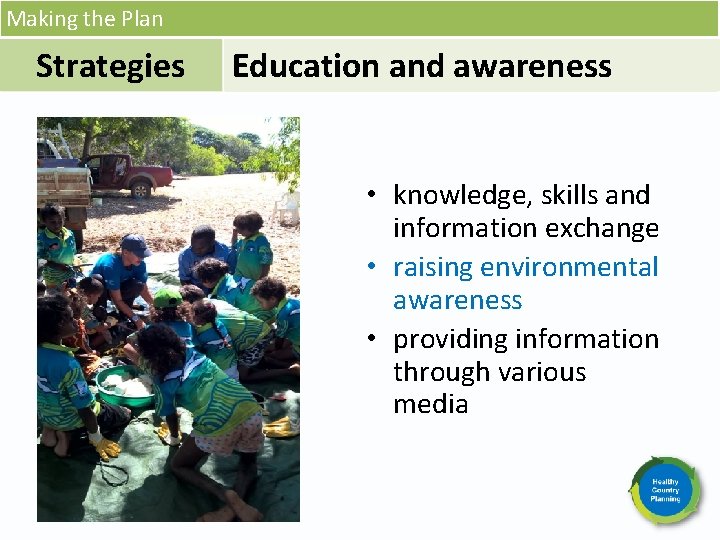 Making the Plan

Strategies

Education and awareness

• knowledge, skills and information exchange
• raising environmental awareness
• providing information through various media

Healthy Country Planning